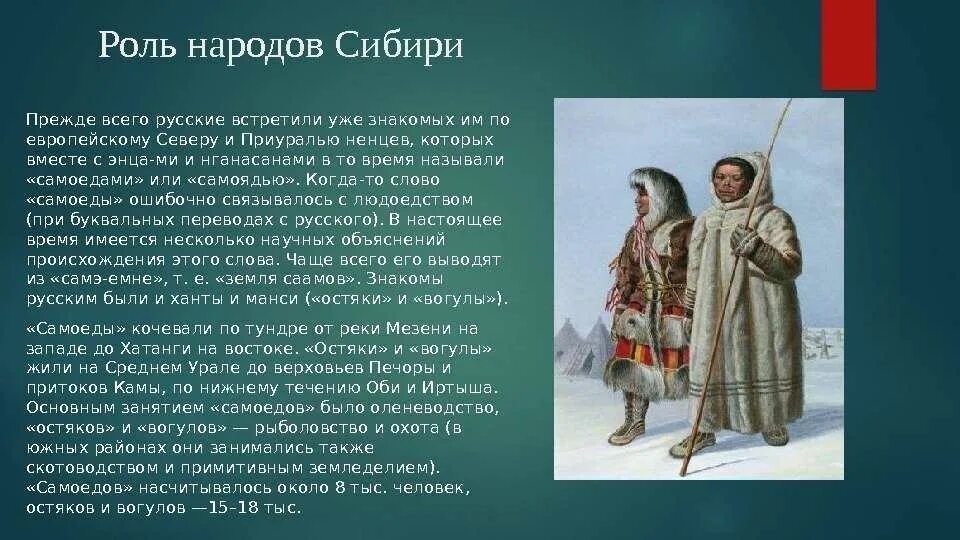 Роль народов Сибири

Прежде всего русские встретили уже знакомых им по европейскому Северу и Приуралью ненцев, которых вместе с энца-ми и нганасанами в то время называли «самоедами» или «самоядью». Когда-то слово «самоеды» ошибочно связывалось с людоедством (при буквальных переводах с русского). В настоящее время имеется несколько научных объяснений происхождения этого слова. Чаще всего его выводят из «самэ-емне», т. е. «земля саамов». Знакомы русским были и ханты и манси («остяки» и «вогулы»).

«Самоеды» кочевали по тундре от реки Мезени на западе до Хатанги на востоке. «Остяки» и «вогулы» жили на Среднем Урале до верховьев Печоры и притоков Камы, по нижнему течению Оби и Иртыша. Основным занятием «самоедов» было оленеводство, «остяков» и «вогулов» — рыболовство и охота (в южных районах они занимались также скотоводством и примитивным земледелием). «Самоедов» насчитывалось около 8 тыс. человек, остяков и вогулов —15–18 тыс.